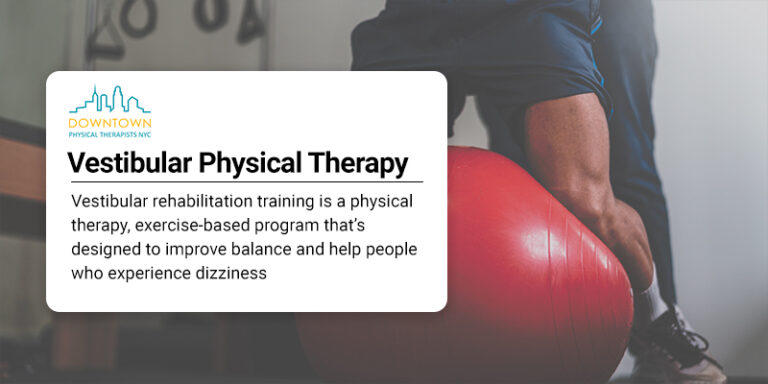 DOWNTOWN
PHYSICAL THERAPISTS NYC

Vestibular Physical Therapy

Vestibular rehabilitation training is a physical therapy, exercise-based program that's designed to improve balance and help people who experience dizziness